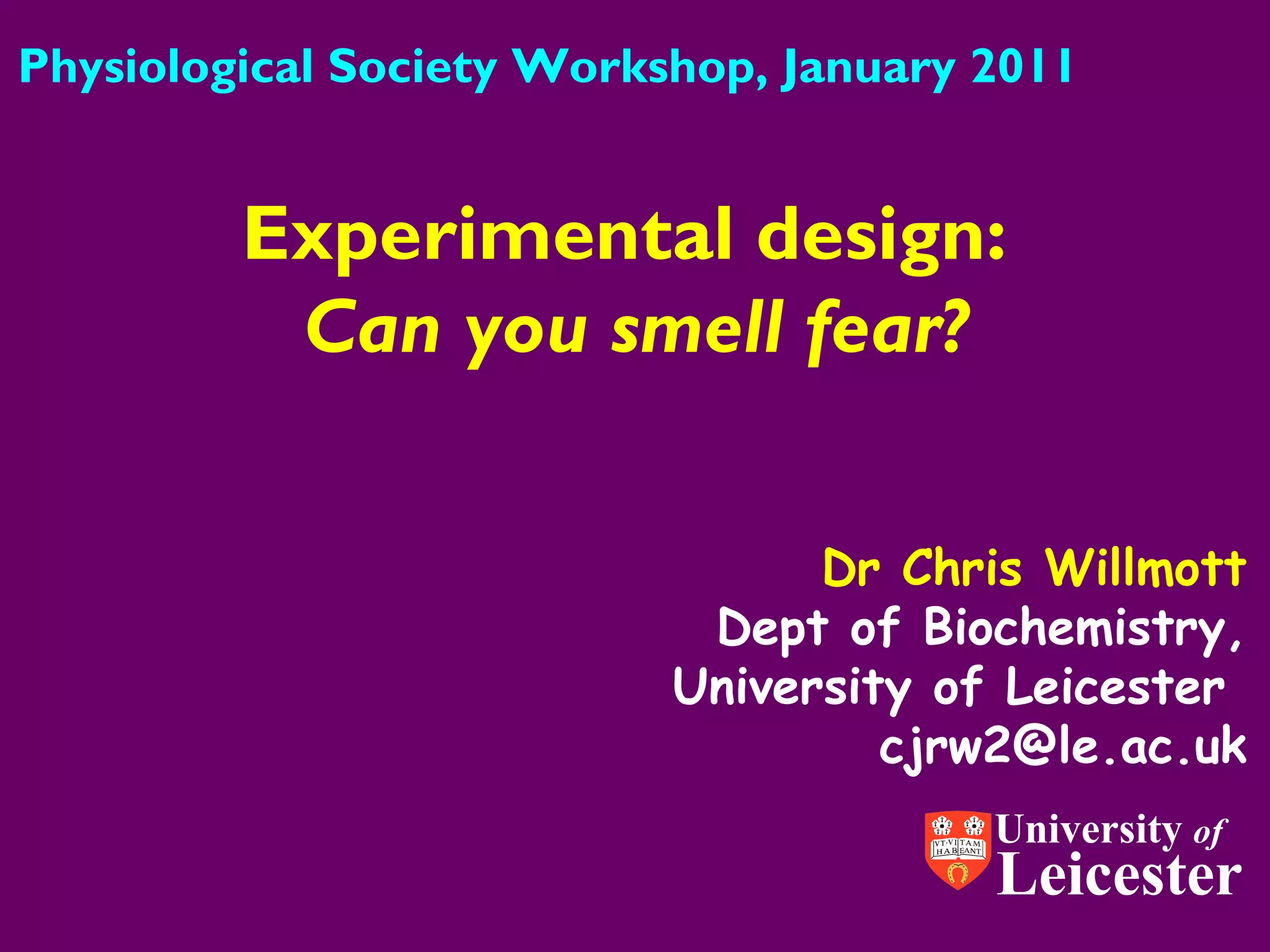 Physiological Society Workshop, January 2011

Experimental design:
Can you smell fear?

Dr Chris Willmott
Dept of Biochemistry,
University of Leicester
cjrw2@le.ac.uk

VT·VI TAM HAB EANT

University of Leicester